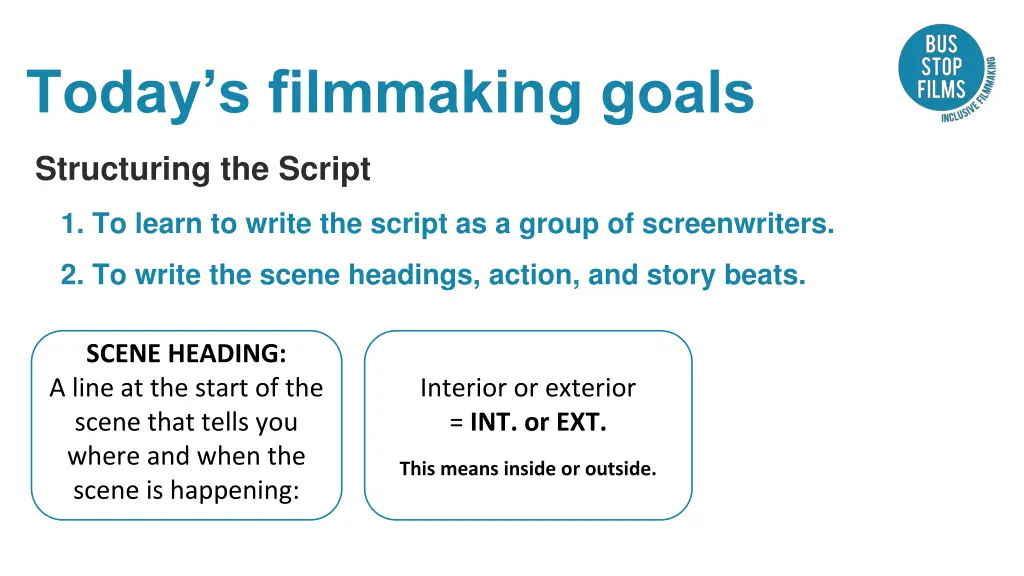 Today's filmmaking goals

BUS STOP FILMS
INCLUSIVE FILMMAKING

Structuring the Script

1. To learn to write the script as a group of screenwriters.

2. To write the scene headings, action, and story beats.

SCENE HEADING:
A line at the start of the scene that tells you where and when the scene is happening:

Interior or exterior
= INT. or EXT.

This means inside or outside.